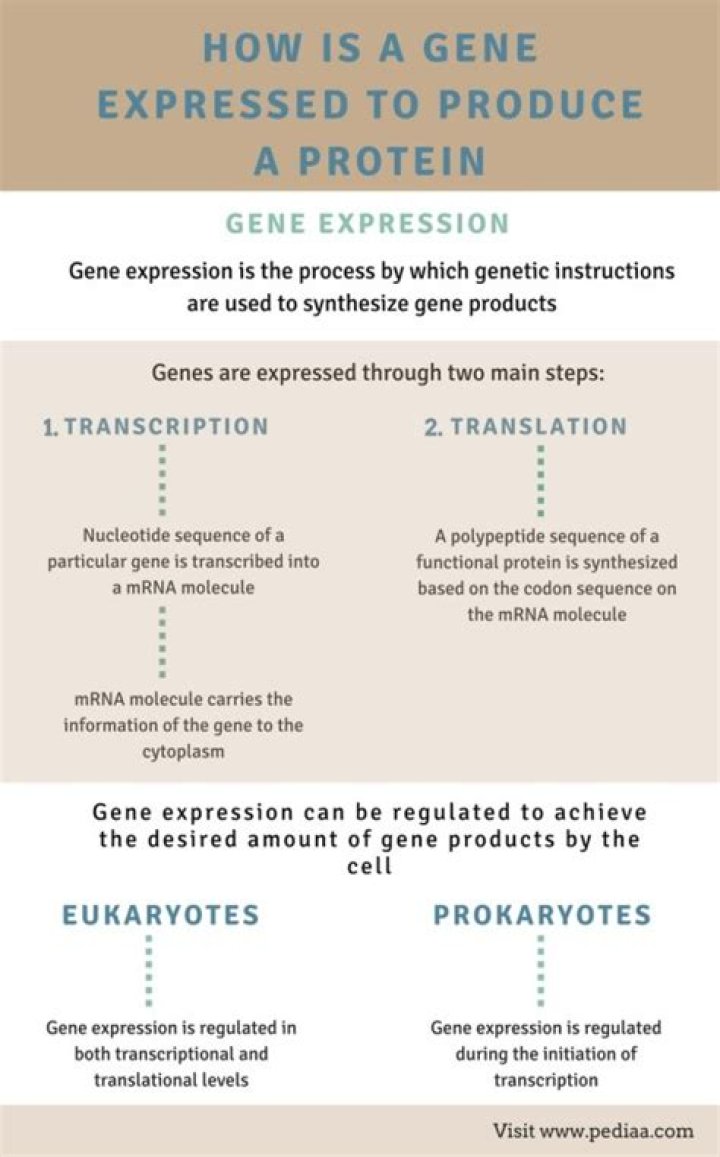 HOW IS A GENE EXPRESSED TO PRODUCE A PROTEIN

GENE EXPRESSION

Gene expression is the process by which genetic instructions are used to synthesize gene products

Genes are expressed through two main steps:

1. TRANSCRIPTION

Nucleotide sequence of a particular gene is transcribed into a mRNA molecule

mRNA molecule carries the information of the gene to the cytoplasm

2. TRANSLATION

A polypeptide sequence of a functional protein is synthesized based on the codon sequence on the mRNA molecule

Gene expression can be regulated to achieve the desired amount of gene products by the cell

EUKARYOTES

Gene expression is regulated in both transcriptional and translational levels

PROKARYOTES

Gene expression is regulated during the initiation of transcription

Visit www.pediaa.com